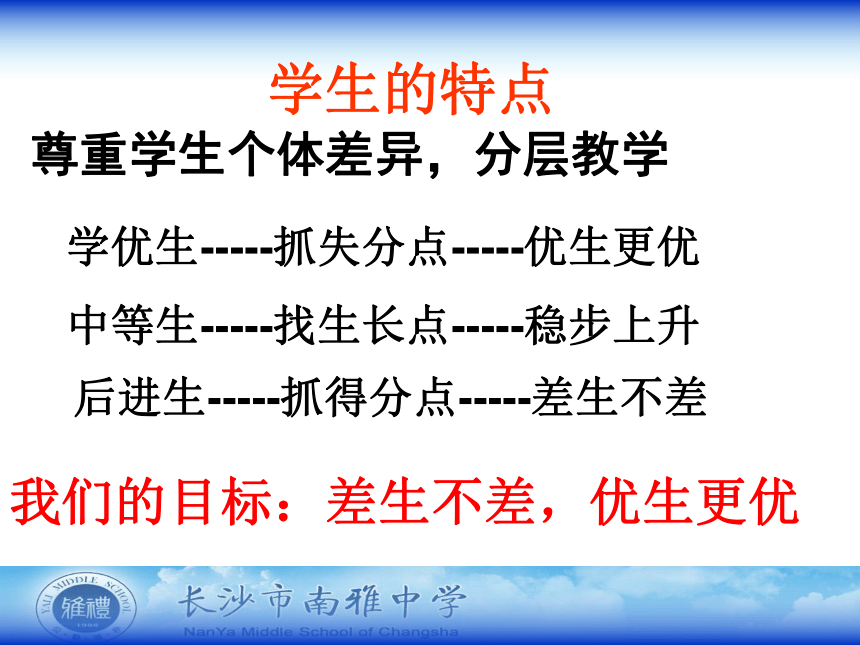 学生的特点

尊重学生个体差异，分层教学

学优生-----抓失分点-----优生更优

中等生-----找生长点-----稳步上升

后进生-----抓得分点-----差生不差

我们的目标：差生不差，优生更优

YALI MIDDLE SCHOOL 雅禮 1906

长沙市南雅中学
NanYa Middle School of Changsha